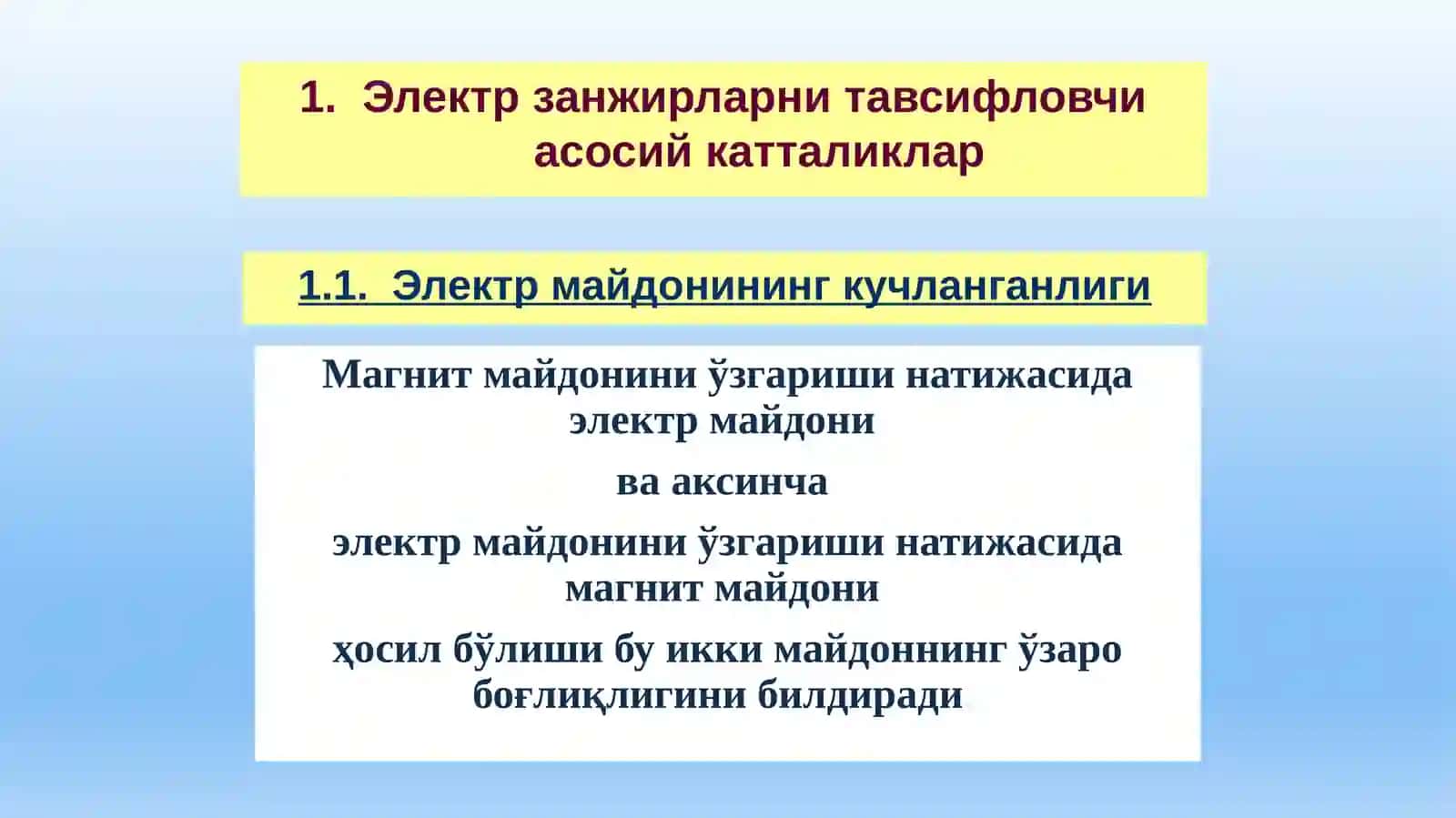 1. Электр занжирларни тавсифловчи асосий катталиклар

1.1. Электр майдонининг кучланганлиги

Магнит майдонини ўзгариши натижасида электр майдони

ва аксинча

электр майдонини ўзгариши натижасида магнит майдони

ҳосил бўлиши бу икки майдоннинг ўзаро боғлиқлигини билдиради